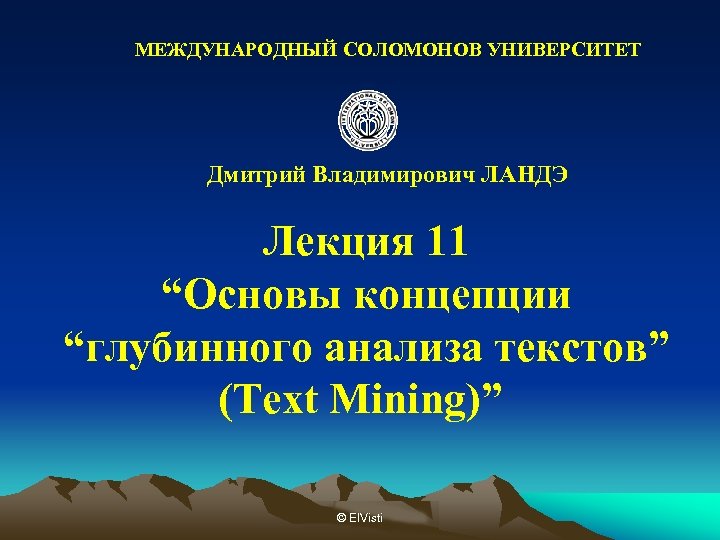 МЕЖДУНАРОДНЫЙ СОЛОМОНОВ УНИВЕРСИТЕТ

Дмитрий Владимирович ЛАНДЭ

Лекция 11
“Основы концепции
“глубинного анализа текстов”
(Text Mining)”

© ElVisti